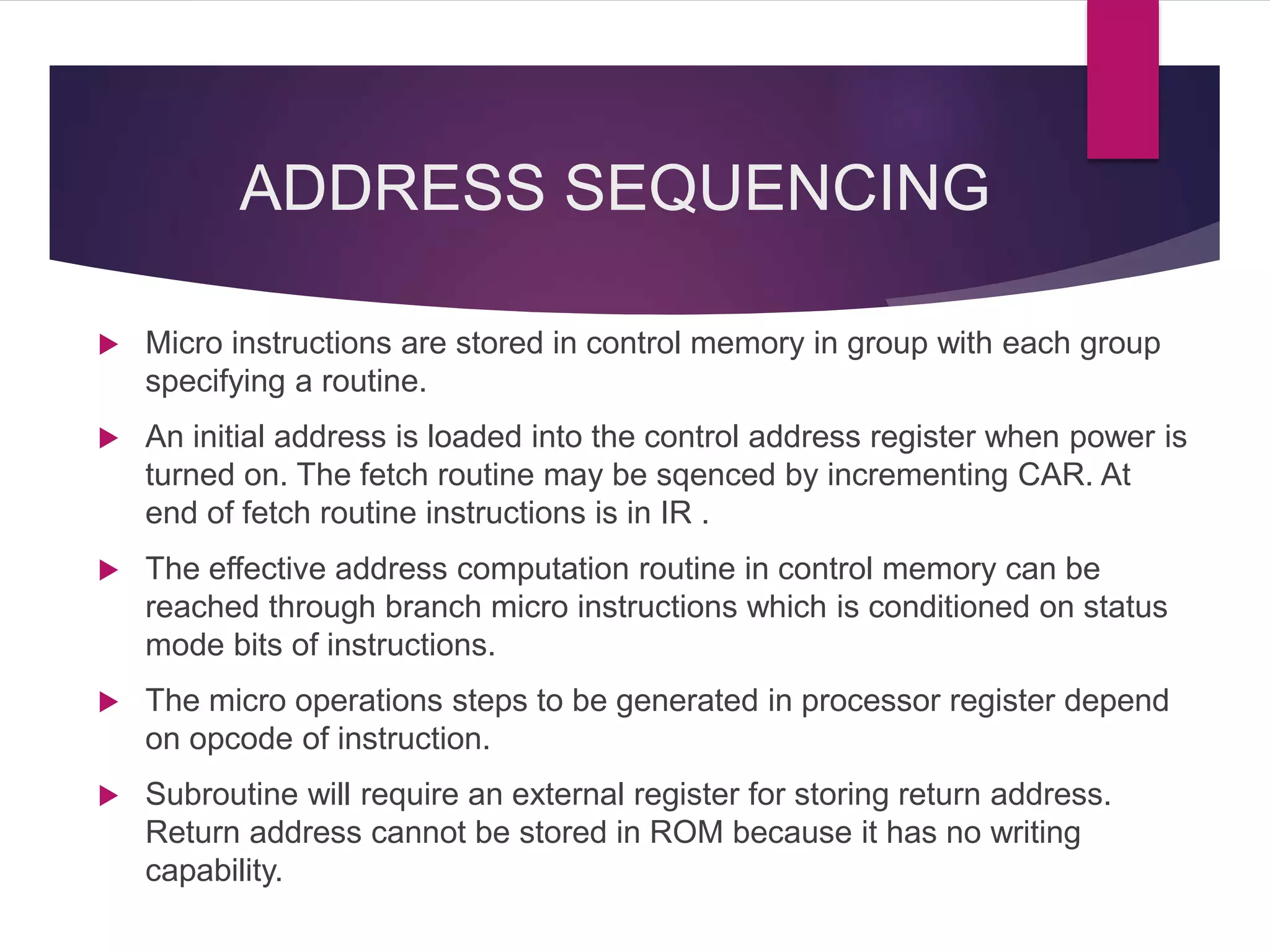 ADDRESS SEQUENCING

Micro instructions are stored in control memory in group with each group specifying a routine.

An initial address is loaded into the control address register when power is turned on. The fetch routine may be sqenced by incrementing CAR. At end of fetch routine instructions is in IR .

The effective address computation routine in control memory can be reached through branch micro instructions which is conditioned on status mode bits of instructions.

The micro operations steps to be generated in processor register depend on opcode of instruction.

Subroutine will require an external register for storing return address. Return address cannot be stored in ROM because it has no writing capability.